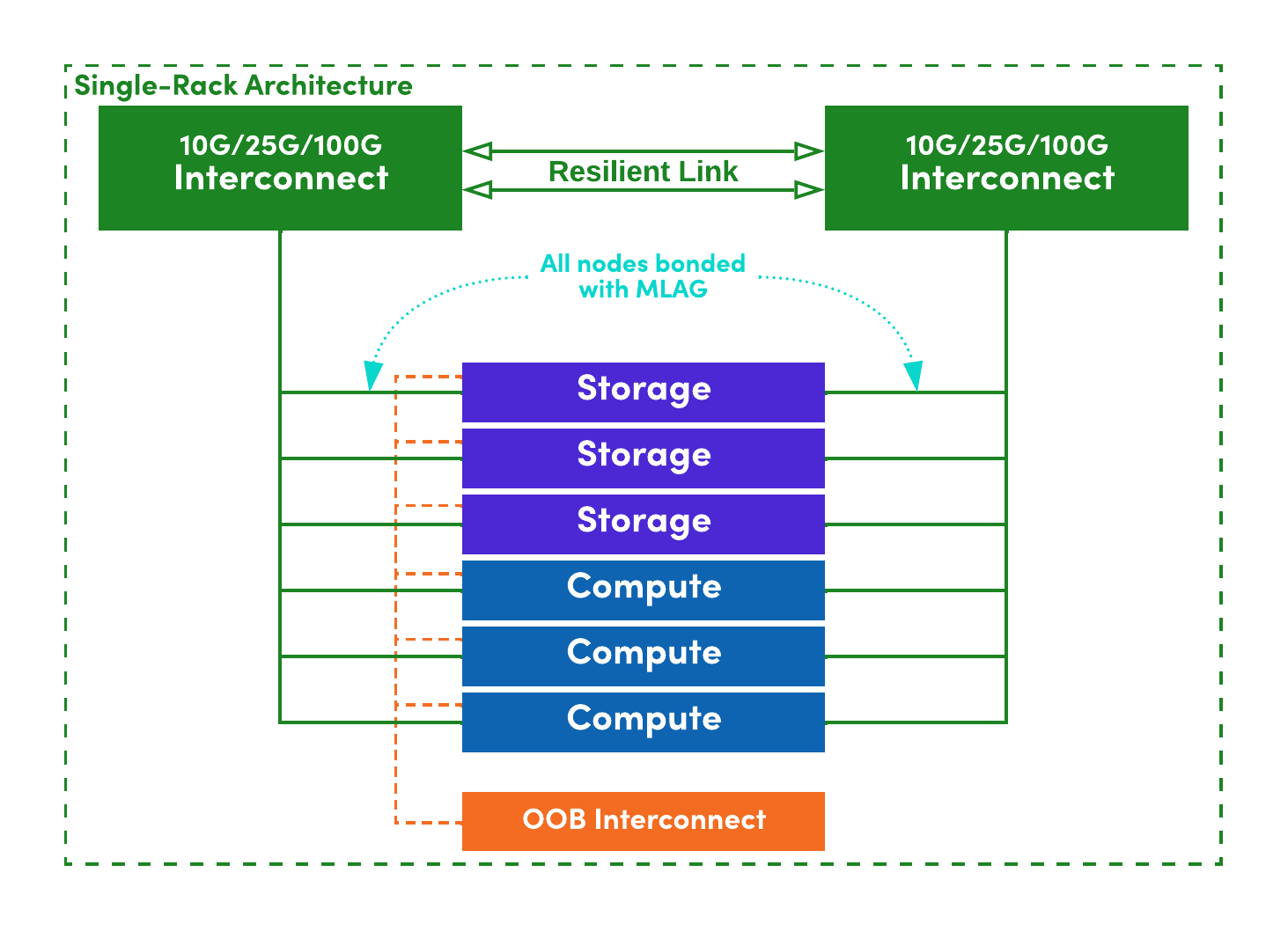 Single-Rack Architecture

10G/25G/100G
Interconnect

Resilient Link

10G/25G/100G
Interconnect

All nodes bonded
with MLAG

Storage

Storage

Storage

Compute

Compute

Compute

OOB Interconnect